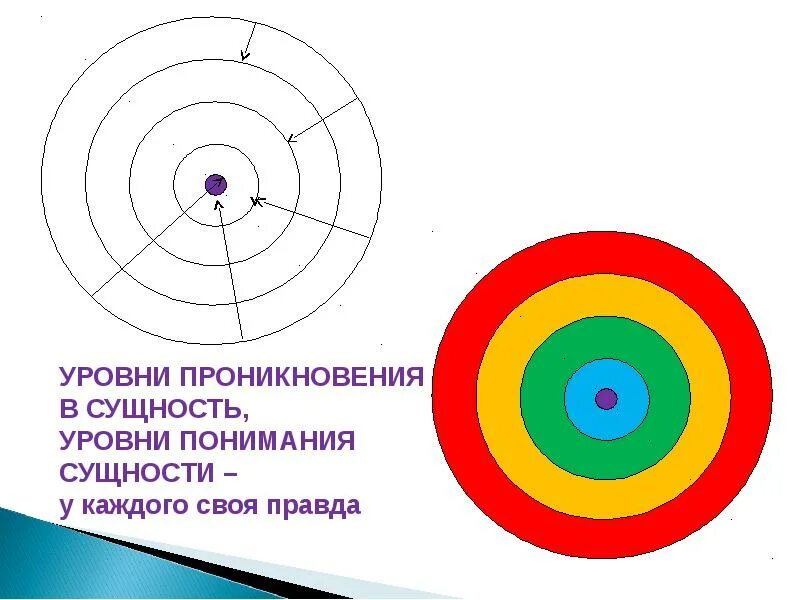 УРОВНИ ПРОНИКНОВЕНИЯ
В СУЩНОСТЬ,
УРОВНИ ПОНИМАНИЯ
СУЩНОСТИ –
у каждого своя правда